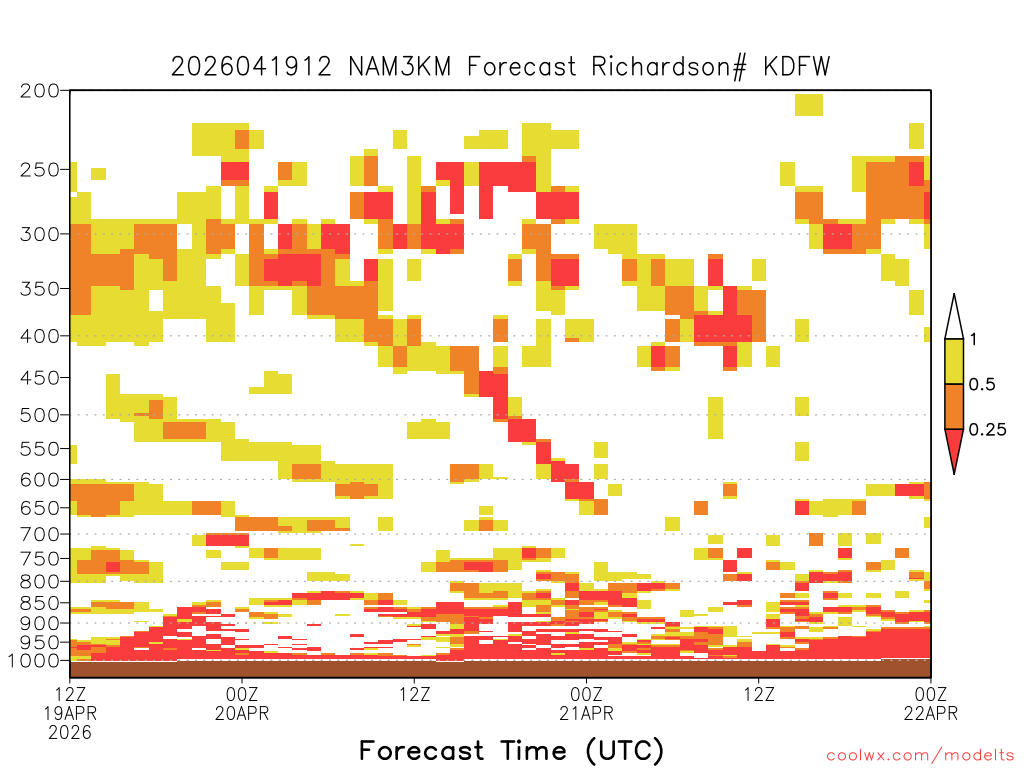 2026041912 NAM3KM Forecast Richardson# KDFW

200
250
300
350
400
450
500
550
600
650
700
750
800
850
900
950
1000

1
0.5
0.25

12Z 19APR 2026
00Z 20APR
12Z
00Z 21APR
12Z
00Z 22APR

Forecast Time (UTC)

coolwx.com/modelts